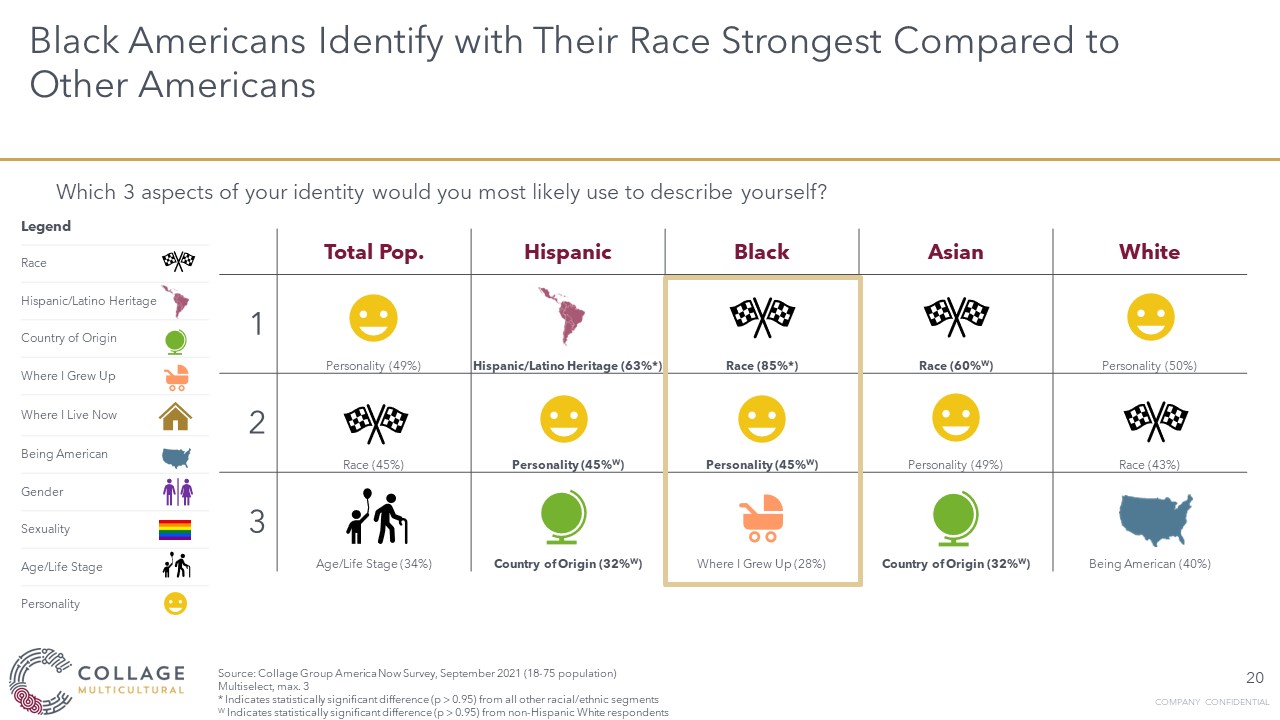 Black Americans Identify with Their Race Strongest Compared to Other Americans

Which 3 aspects of your identity would you most likely use to describe yourself?

Legend
Race
Hispanic/Latino Heritage
Country of Origin
Where I Grew Up
Where I Live Now
Being American
Gender
Sexuality
Age/Life Stage
Personality

| | Total Pop. | Hispanic | Black | Asian | White |
|---|---|---|---|---|---|
| 1 | Personality (49%) | Hispanic/Latino Heritage (63%*) | Race (85%*) | Race (60%$^W$) | Personality (50%) |
| 2 | Race (45%) | Personality (45%$^W$) | Personality (45%$^W$) | Personality (49%) | Race (43%) |
| 3 | Age/Life Stage (34%) | Country of Origin (32%$^W$) | Where I Grew Up (28%) | Country of Origin (32%$^W$) | Being American (40%) |

COLLAGE MULTICULTURAL

Source: Collage Group America Now Survey, September 2021 (18-75 population)
Multiselect, max. 3
* Indicates statistically significant difference (p > 0.95) from all other racial/ethnic segments
$^W$ Indicates statistically significant difference (p > 0.95) from non-Hispanic White respondents

20
COMPANY CONFIDENTIAL